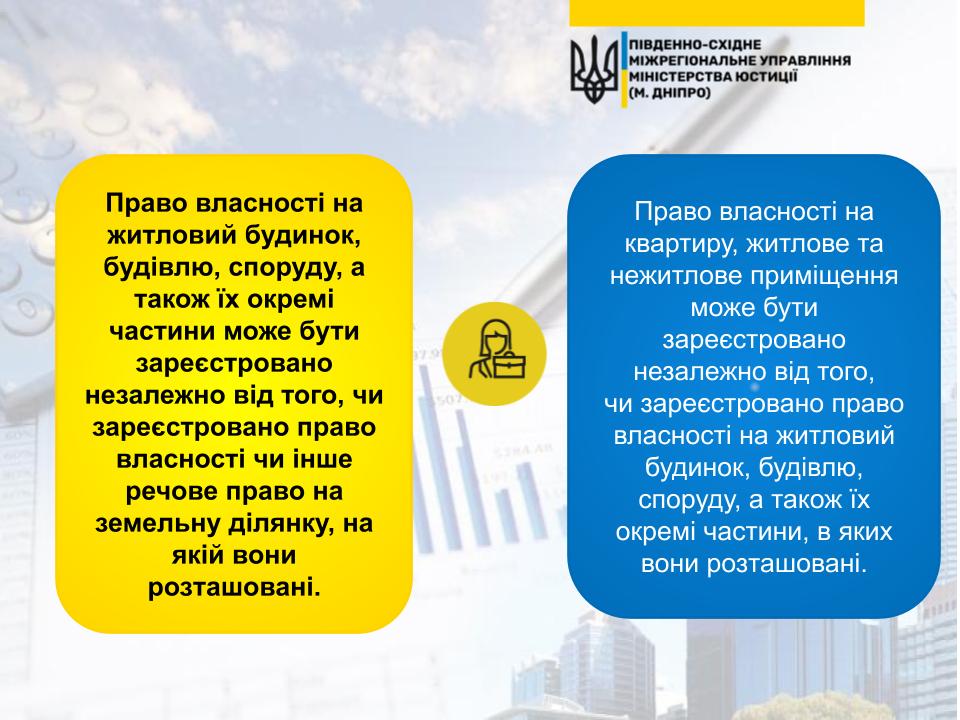 ПІВДЕННО-СХІДНЕ МІЖРЕГІОНАЛЬНЕ УПРАВЛІННЯ МІНІСТЕРСТВА ЮСТИЦІЇ (М. ДНІПРО)

Право власності на житловий будинок, будівлю, споруду, а також їх окремі частини може бути зареєстровано незалежно від того, чи зареєстровано право власності чи інше речове право на земельну ділянку, на якій вони розташовані.

Право власності на квартиру, житлове та нежитлове приміщення може бути зареєстровано незалежно від того, чи зареєстровано право власності на житловий будинок, будівлю, споруду, а також їх окремі частини, в яких вони розташовані.